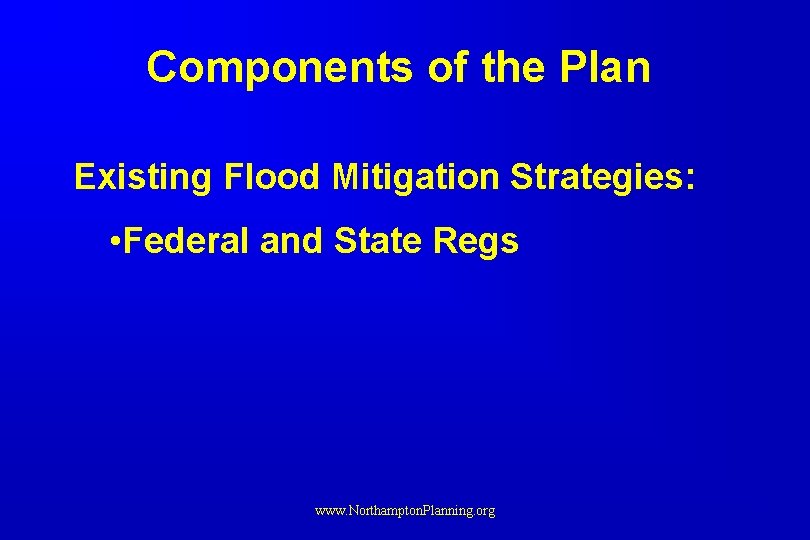 Components of the Plan

Existing Flood Mitigation Strategies:

•Federal and State Regs

www.NorthamptonPlanning.org